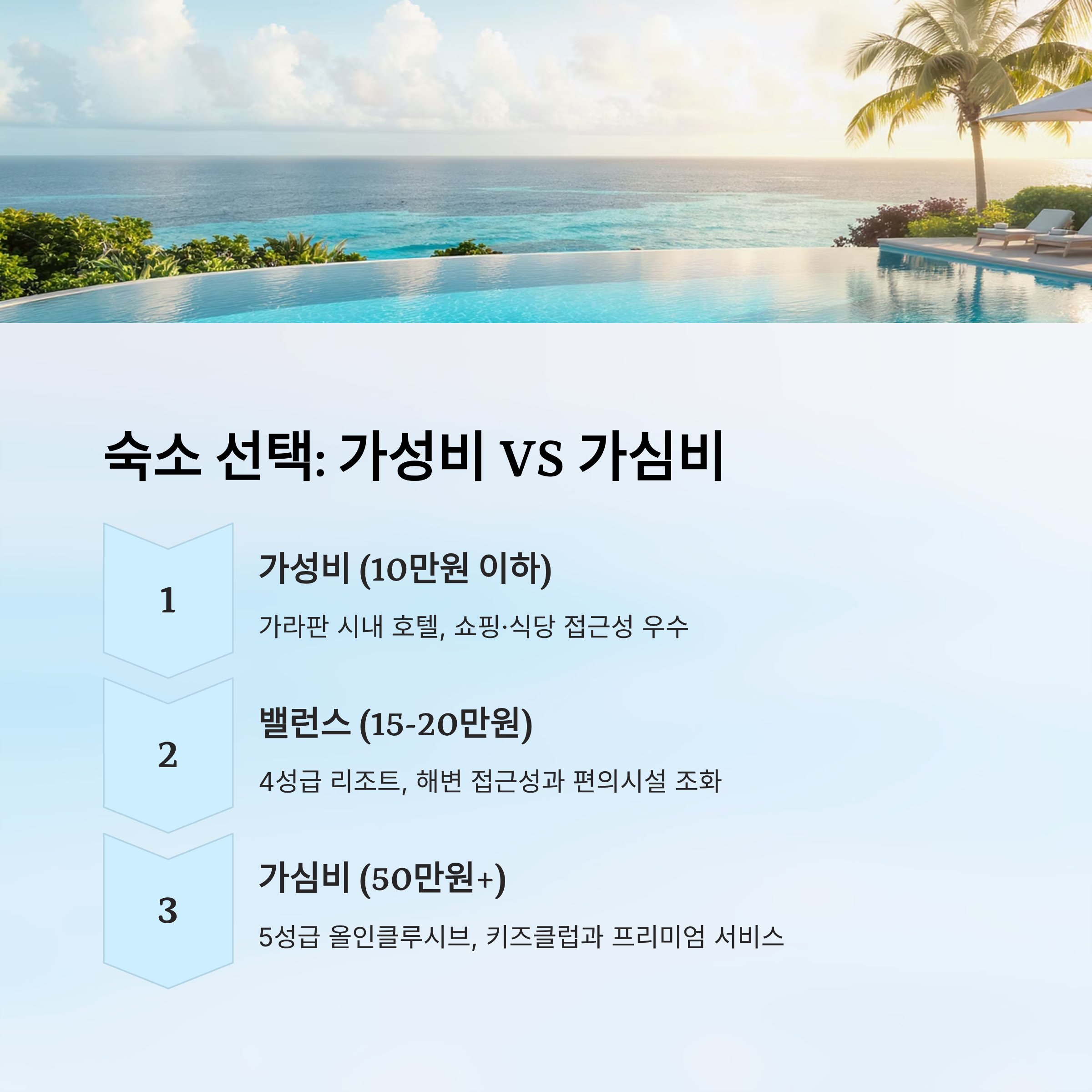 숙소 선택: 가성비 VS 가심비

1

가성비 (10만원 이하)

가라판 시내 호텔, 쇼핑·식당 접근성 우수

2

밸런스 (15-20만원)

4성급 리조트, 해변 접근성과 편의시설 조화

3

가심비 (50만원+)

5성급 올인클루시브, 키즈클럽과 프리미엄 서비스